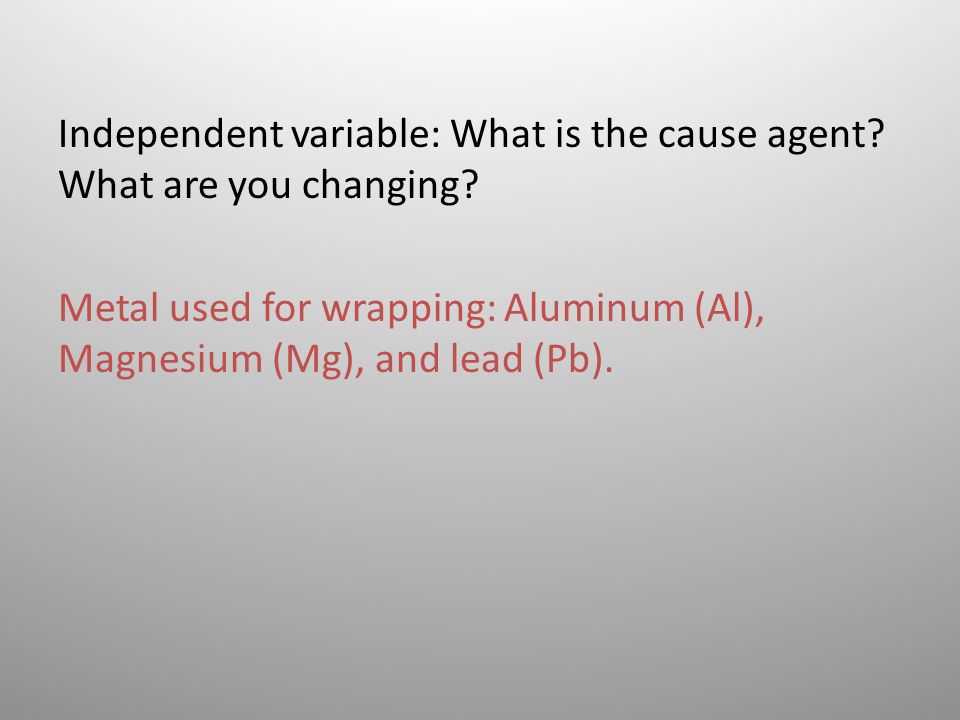 Independent variable: What is the cause agent? What are you changing?

Metal used for wrapping: Aluminum (Al), Magnesium (Mg), and lead (Pb).